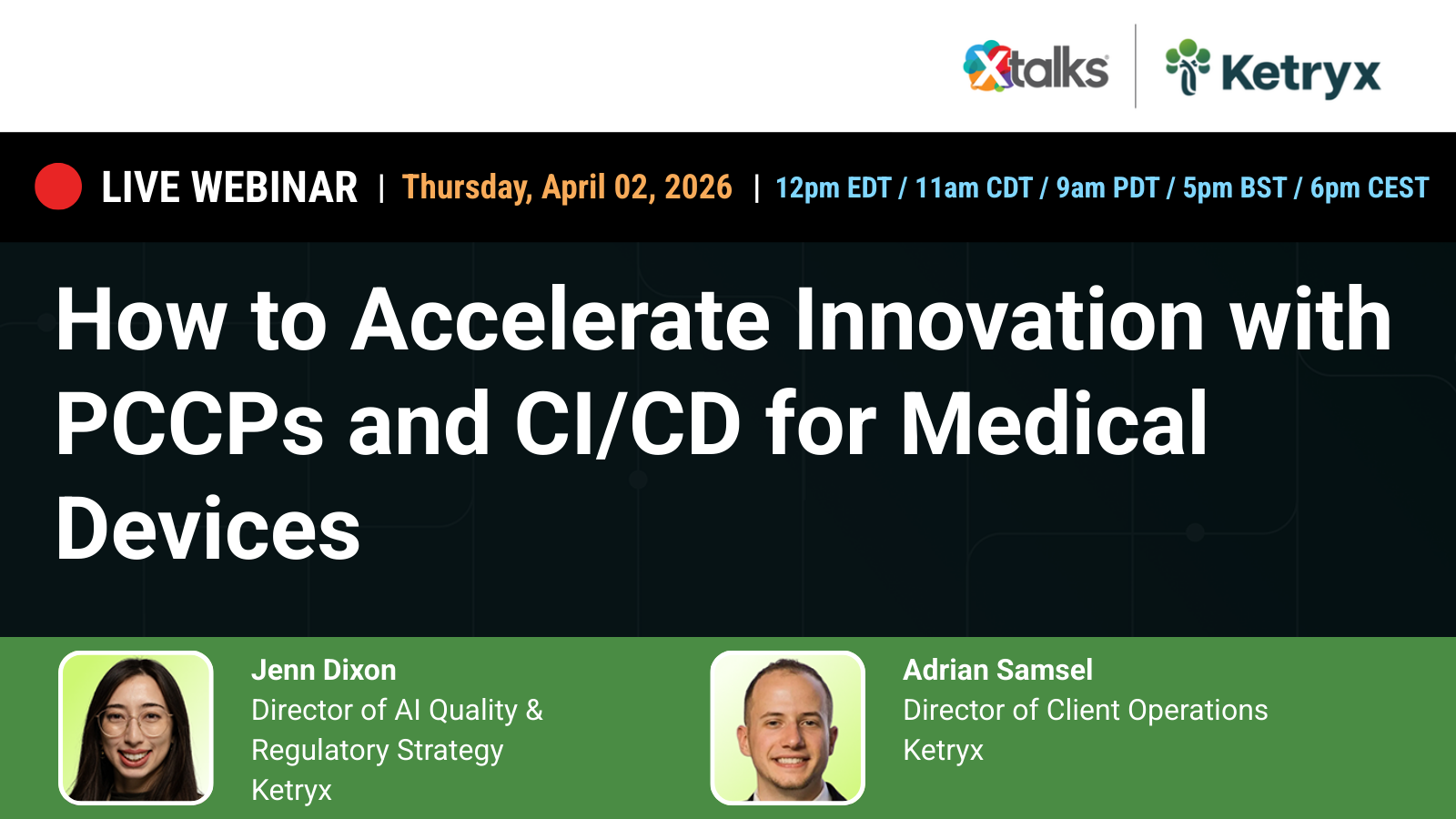 Xtalks | Ketryx

LIVE WEBINAR | Thursday, April 02, 2026 | 12pm EDT / 11am CDT / 9am PDT / 5pm BST / 6pm CEST

How to Accelerate Innovation with PCCPs and CI/CD for Medical Devices

Jenn Dixon
Director of AI Quality & Regulatory Strategy
Ketryx

Adrian Samsel
Director of Client Operations
Ketryx